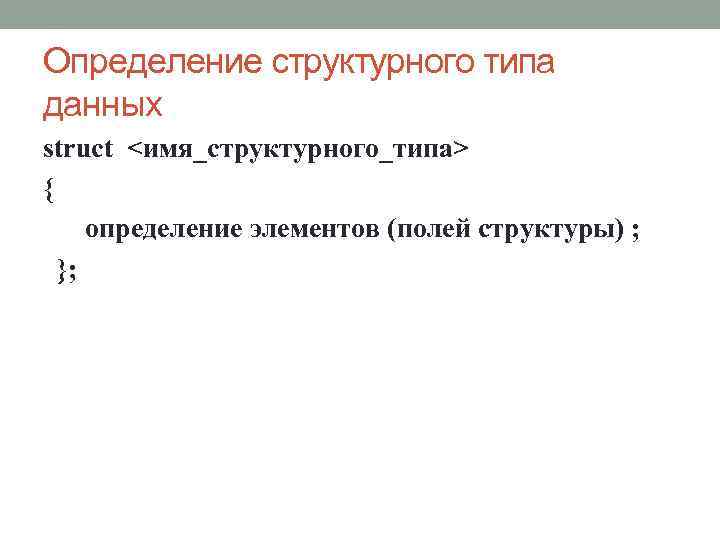 Определение структурного типа данных

struct <имя_структурного_типа>
{
определение элементов (полей структуры) ;
};